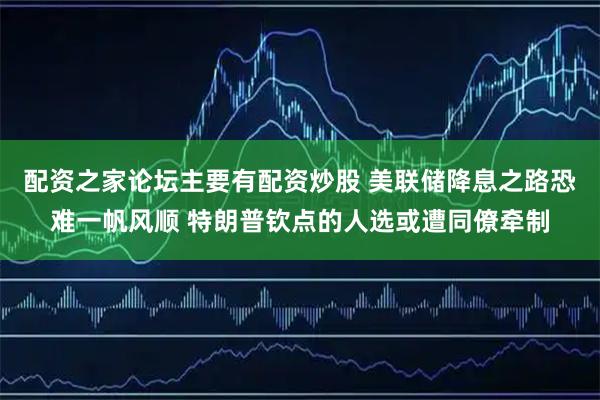 配资之家论坛主要有配资炒股 美联储降息之路恐难一帆风顺 特朗普钦点的人选或遭同僚牵制